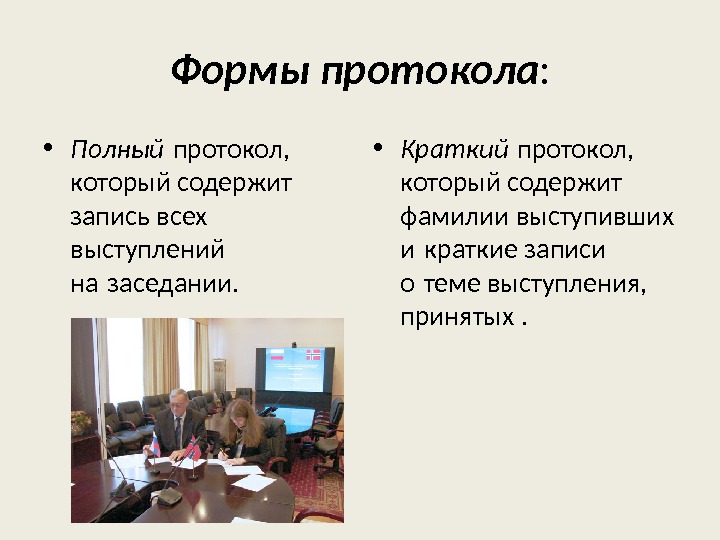 Формы протокола:

• Полный протокол, который содержит запись всех выступлений на заседании.

• Краткий протокол, который содержит фамилии выступивших и краткие записи о теме выступления, принятых .